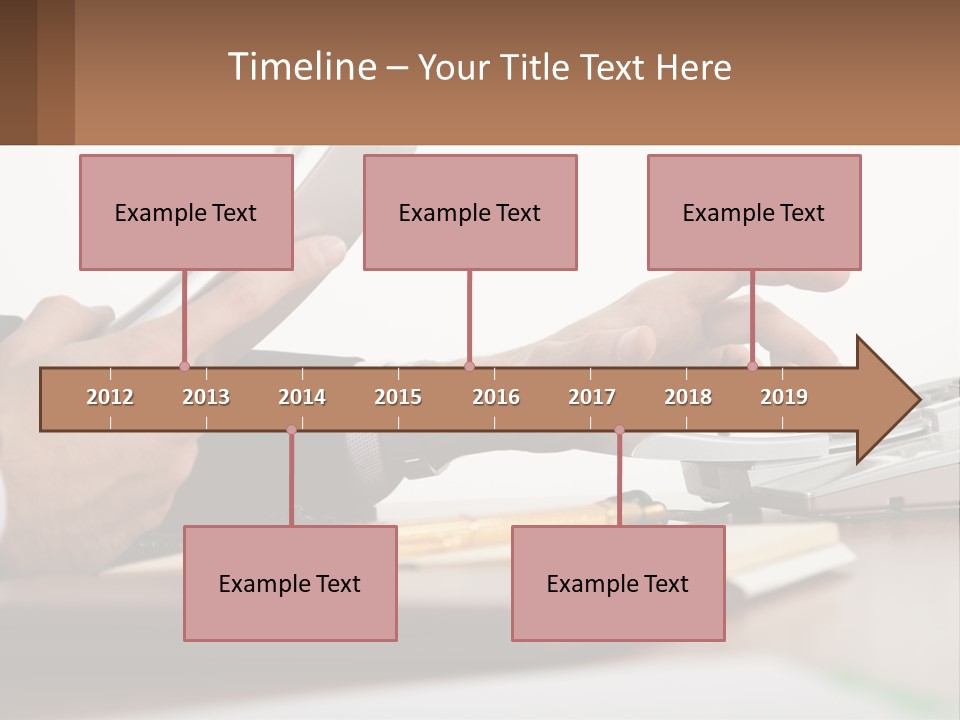 Timeline – Your Title Text Here

Example Text

Example Text

Example Text

2012 2013 2014 2015 2016 2017 2018 2019

Example Text

Example Text